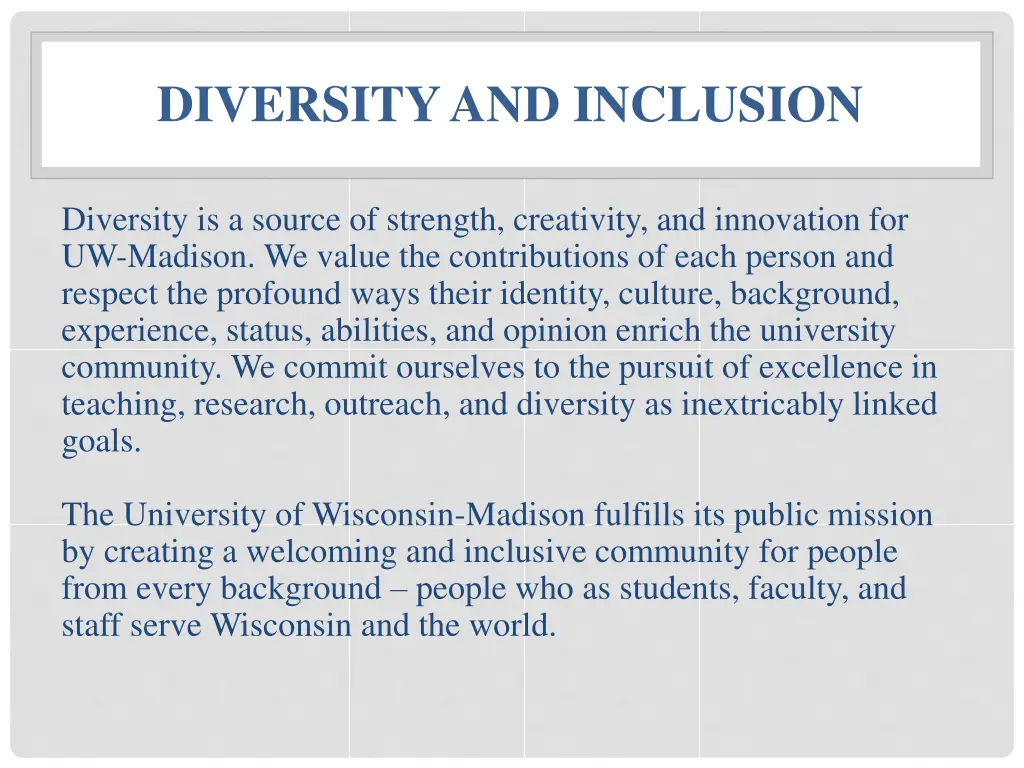 DIVERSITY AND INCLUSION

Diversity is a source of strength, creativity, and innovation for UW-Madison. We value the contributions of each person and respect the profound ways their identity, culture, background, experience, status, abilities, and opinion enrich the university community. We commit ourselves to the pursuit of excellence in teaching, research, outreach, and diversity as inextricably linked goals.

The University of Wisconsin-Madison fulfills its public mission by creating a welcoming and inclusive community for people from every background – people who as students, faculty, and staff serve Wisconsin and the world.